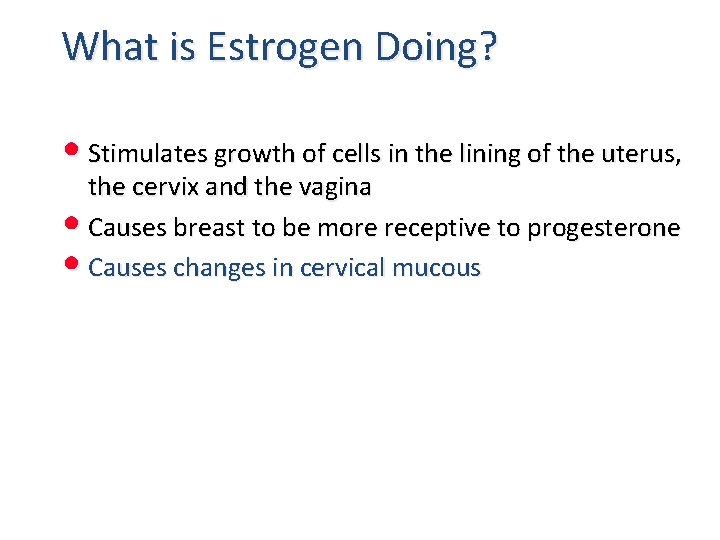 What is Estrogen Doing?

- Stimulates growth of cells in the lining of the uterus, the cervix and the vagina
- Causes breast to be more receptive to progesterone
- Causes changes in cervical mucous